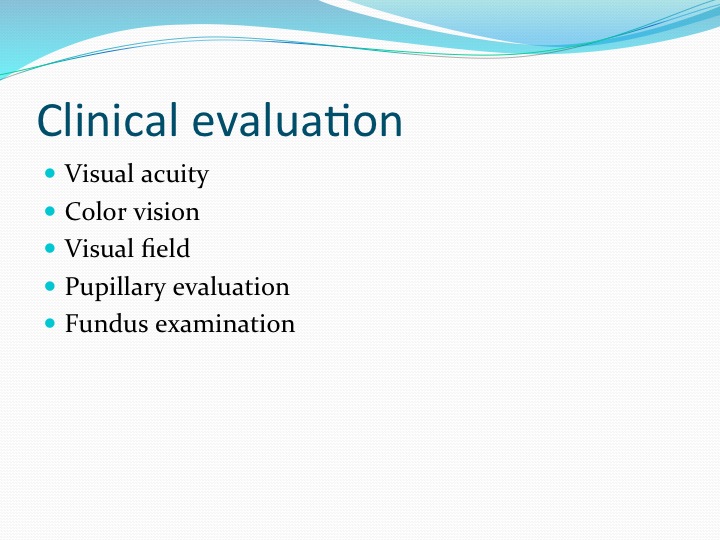 Clinical evaluation

- Visual acuity
- Color vision
- Visual field
- Pupillary evaluation
- Fundus examination